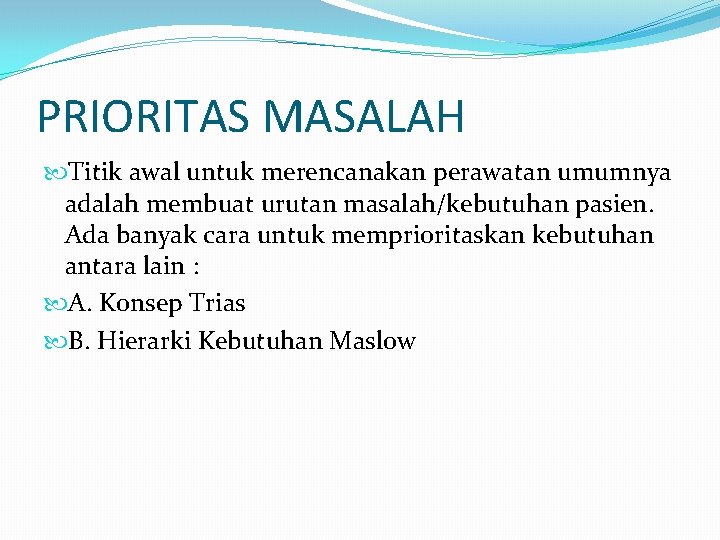 PRIORITAS MASALAH

Titik awal untuk merencanakan perawatan umumnya adalah membuat urutan masalah/kebutuhan pasien. Ada banyak cara untuk memprioritaskan kebutuhan antara lain :

A. Konsep Trias

B. Hierarki Kebutuhan Maslow